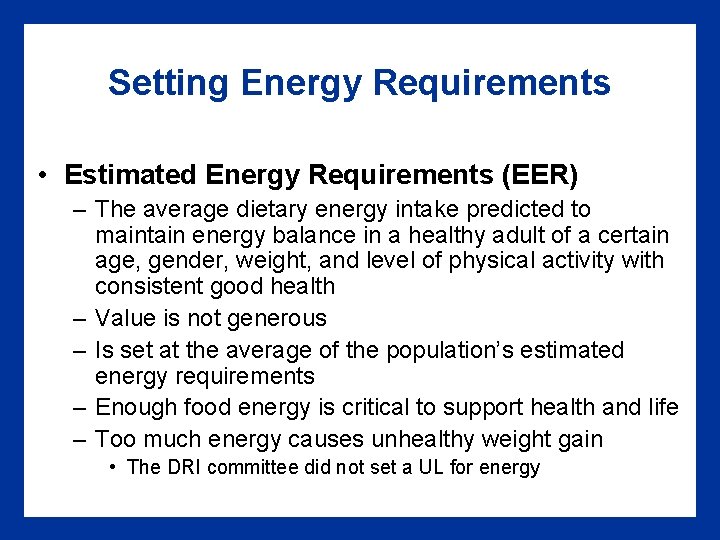 Setting Energy Requirements

• Estimated Energy Requirements (EER)
– The average dietary energy intake predicted to maintain energy balance in a healthy adult of a certain age, gender, weight, and level of physical activity with consistent good health
– Value is not generous
– Is set at the average of the population's estimated energy requirements
– Enough food energy is critical to support health and life
– Too much energy causes unhealthy weight gain
• The DRI committee did not set a UL for energy